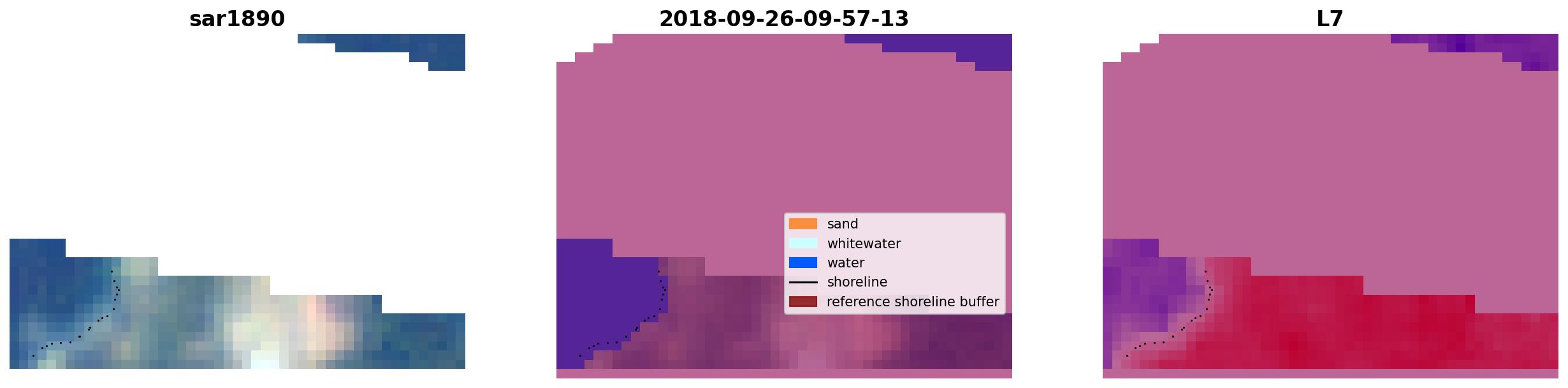 sar1890

2018-09-26-09-57-13

sand
whitewater
water
shoreline
reference shoreline buffer

L7